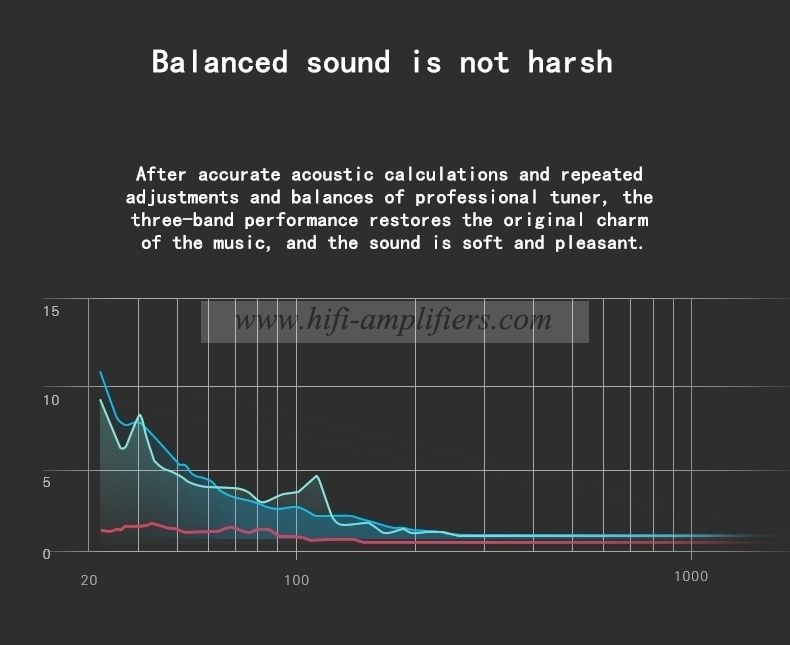 Balanced sound is not harsh

After accurate acoustic calculations and repeated adjustments and balances of professional tuner, the three-band performance restores the original charm of the music, and the sound is soft and pleasant.

www.hifi-amplifiers.com

15
10
5
0
20
100
1000